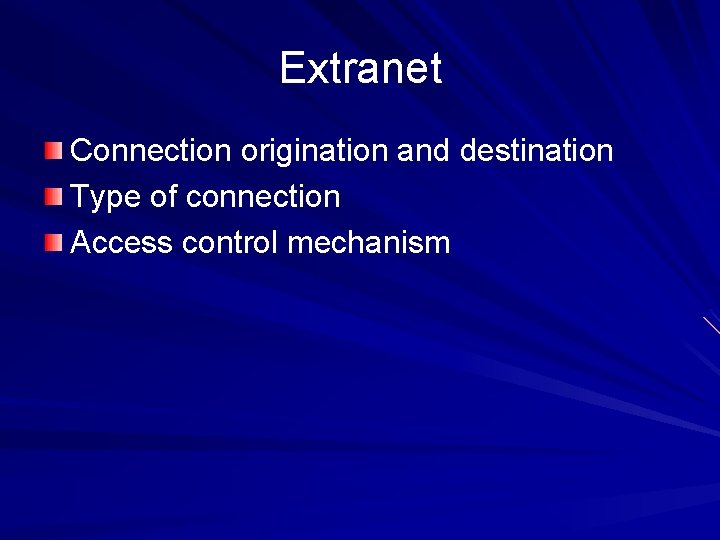 Extranet

Connection origination and destination
Type of connection
Access control mechanism